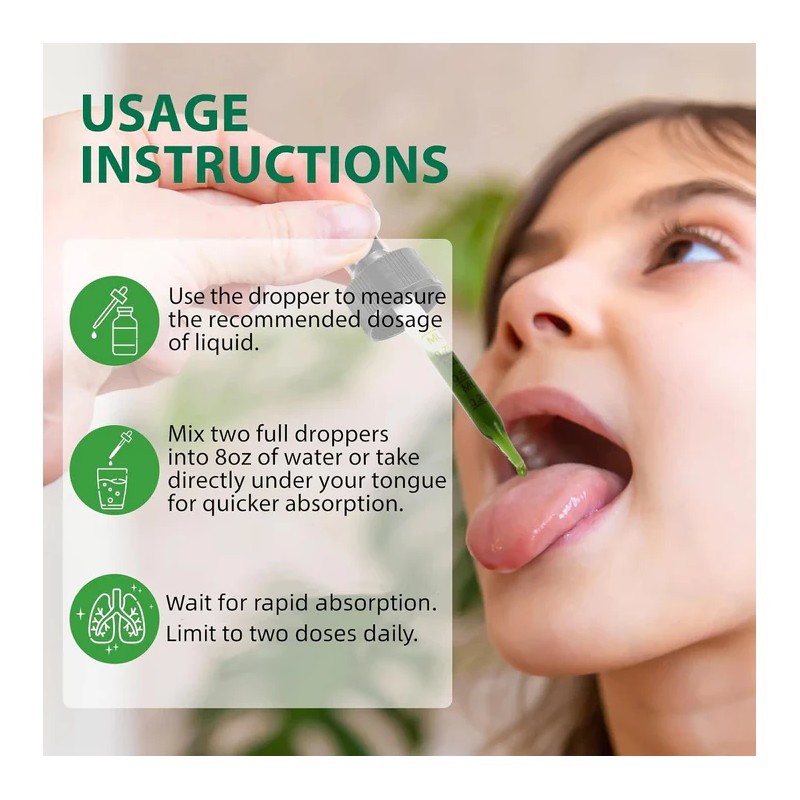 USAGE INSTRUCTIONS

Use the dropper to measure the recommended dosage of liquid.

Mix two full droppers into 8oz of water or take directly under your tongue for quicker absorption.

Wait for rapid absorption.
Limit to two doses daily.